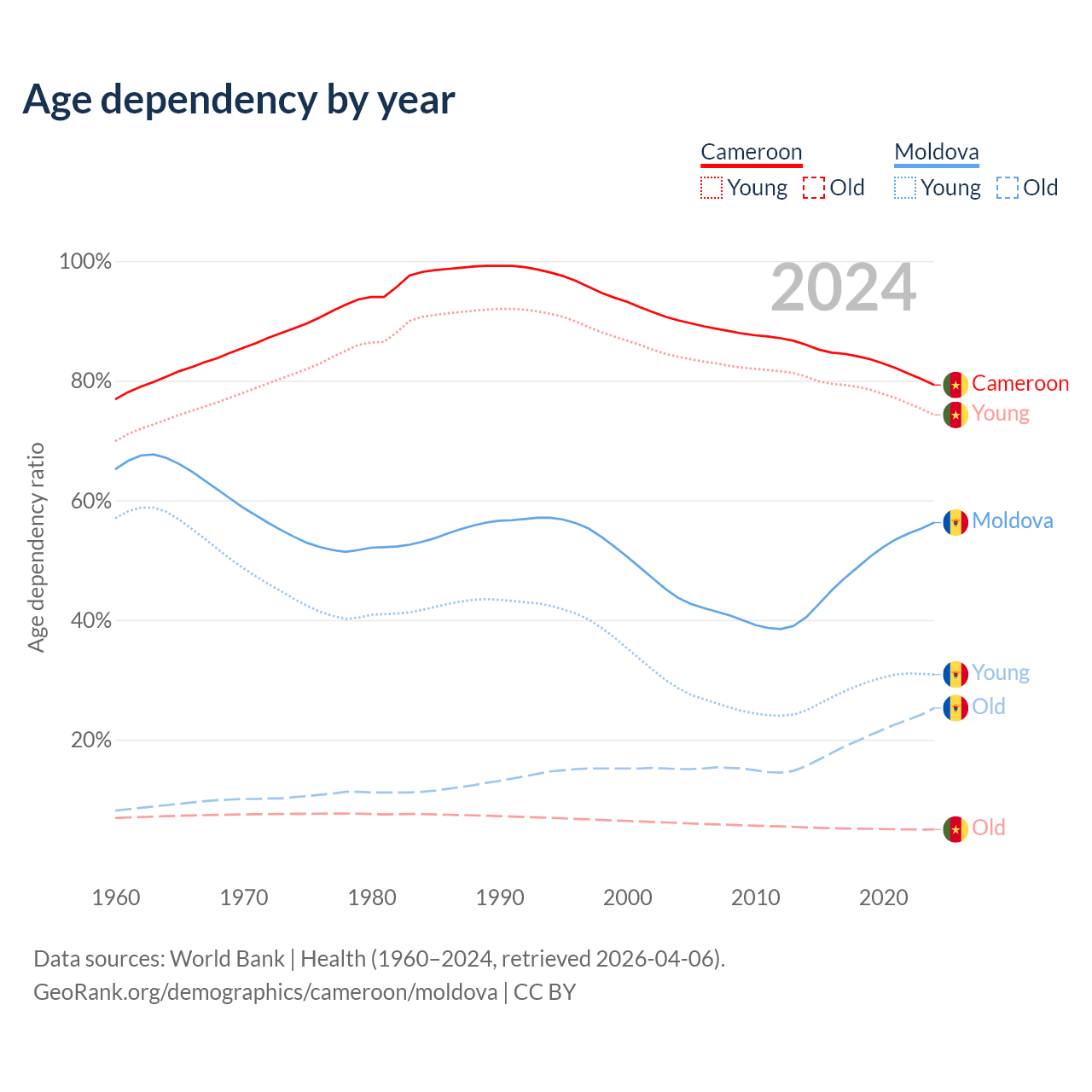 Age dependency by year

Cameroon
Young Old

Moldova
Young Old

2024

100%
80%
60%
40%
20%

Age dependency ratio

Cameroon
Young
Moldova
Young
Old
Old

1960
1970
1980
1990
2000
2010
2020

Data sources: World Bank | Health (1960–2024, retrieved 2026-04-06).
GeoRank.org/demographics/cameroon/moldova | CC BY